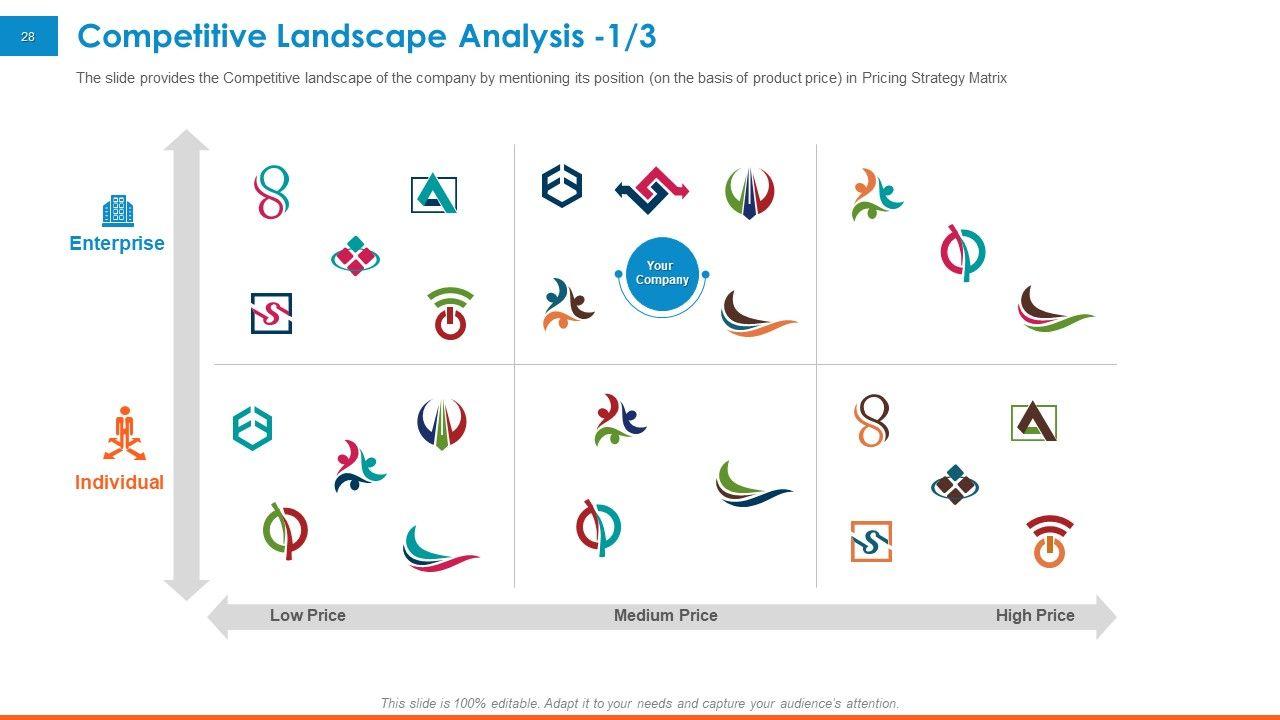 28

Competitive Landscape Analysis -1/3

The slide provides the Competitive landscape of the company by mentioning its position (on the basis of product price) in Pricing Strategy Matrix

Enterprise

Individual

Your Company

Low Price

Medium Price

High Price

This slide is 100% editable. Adapt it to your needs and capture your audience's attention.